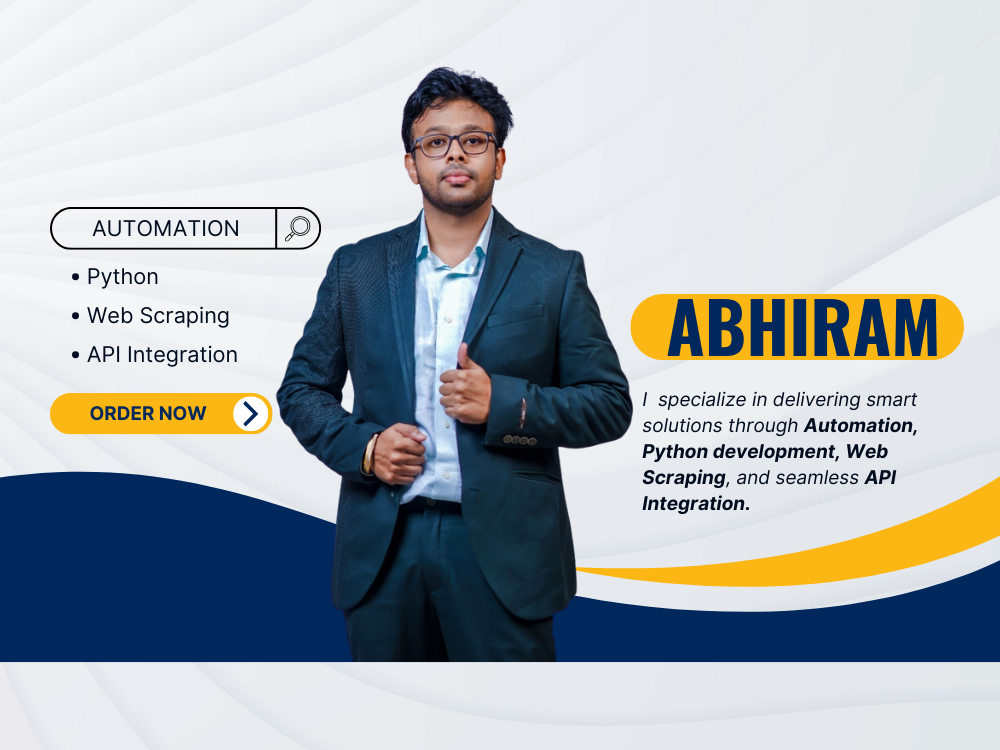 AUTOMATION

• Python
• Web Scraping
• API Integration

ORDER NOW

ABHIRAM

I specialize in delivering smart solutions through Automation, Python development, Web Scraping, and seamless API Integration.